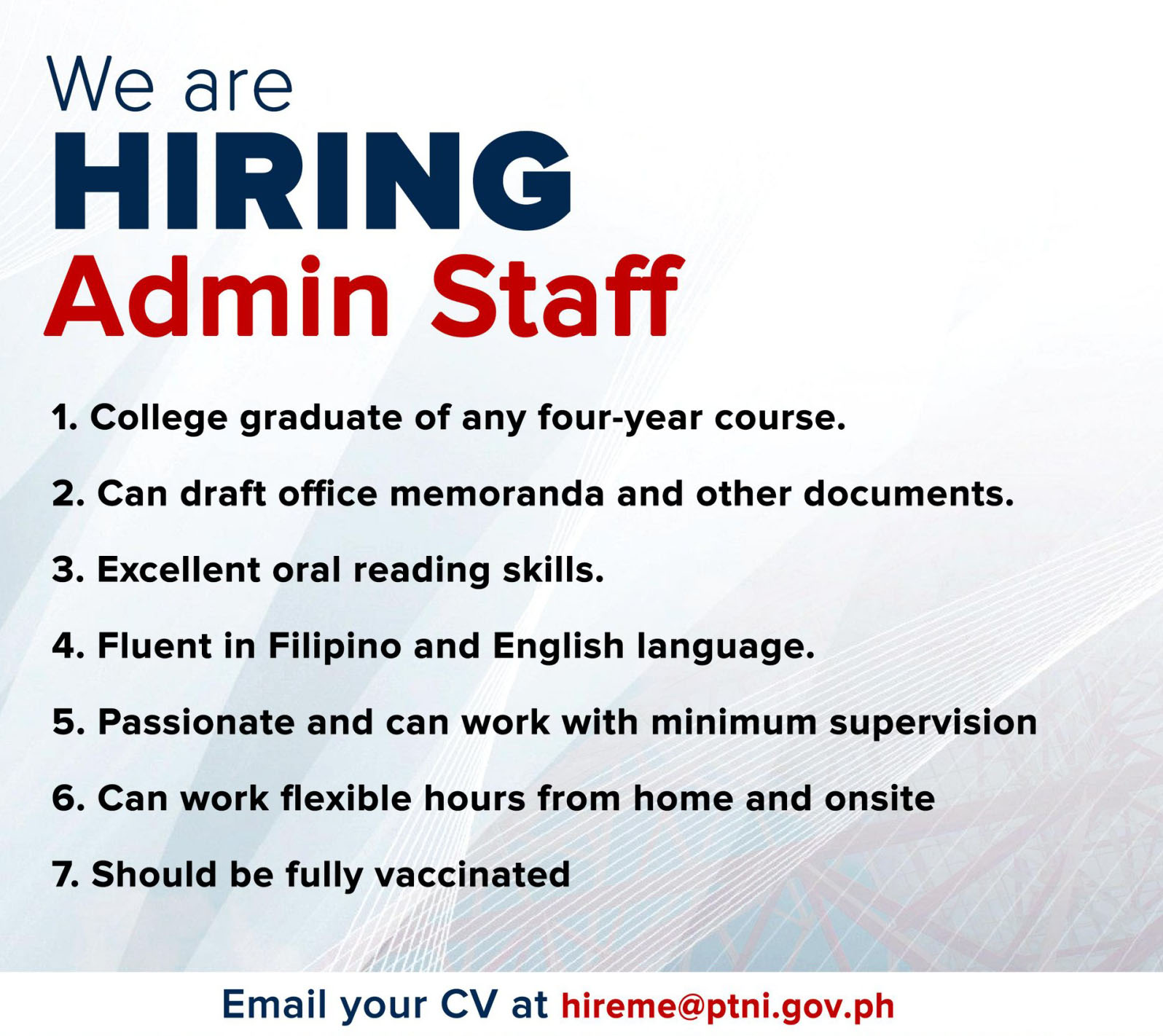 We are
HIRING
Admin Staff

1. College graduate of any four-year course.

2. Can draft office memoranda and other documents.

3. Excellent oral reading skills.

4. Fluent in Filipino and English language.

5. Passionate and can work with minimum supervision

6. Can work flexible hours from home and onsite

7. Should be fully vaccinated

Email your CV at hireme@ptni.gov.ph